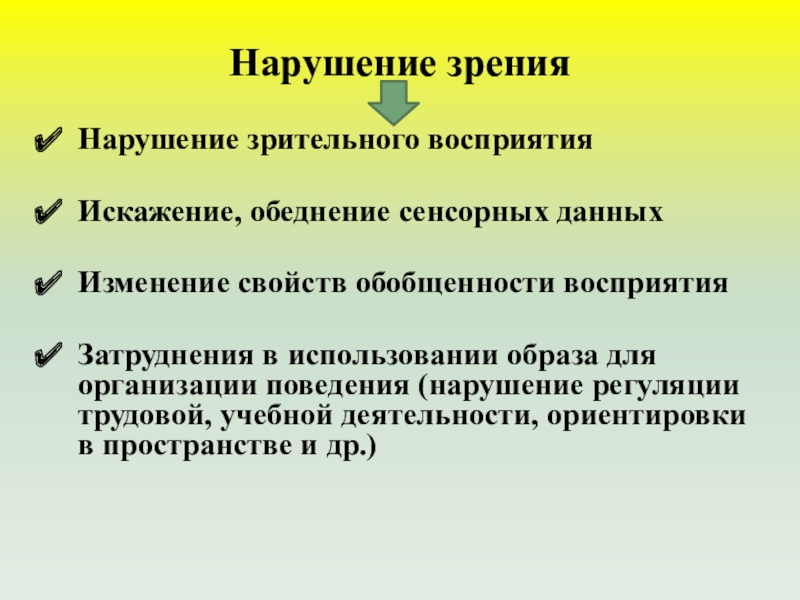 Нарушение зрения

✔ Нарушение зрительного восприятия

✔ Искажение, обеднение сенсорных данных

✔ Изменение свойств обобщенности восприятия

✔ Затруднения в использовании образа для организации поведения (нарушение регуляции трудовой, учебной деятельности, ориентировки в пространстве и др.)